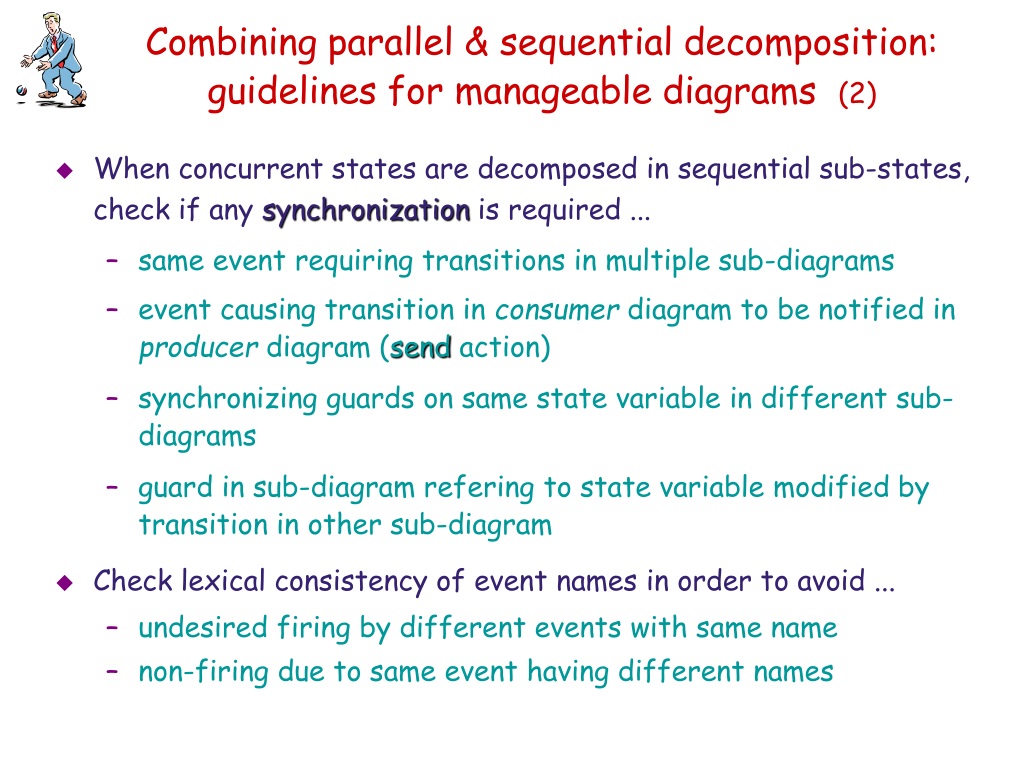 Combining parallel & sequential decomposition: guidelines for manageable diagrams (2)

◆ When concurrent states are decomposed in sequential sub-states, check if any synchronization is required ...

– same event requiring transitions in multiple sub-diagrams

– event causing transition in consumer diagram to be notified in producer diagram (send action)

– synchronizing guards on same state variable in different sub-diagrams

– guard in sub-diagram refering to state variable modified by transition in other sub-diagram

◆ Check lexical consistency of event names in order to avoid ...

– undesired firing by different events with same name

– non-firing due to same event having different names